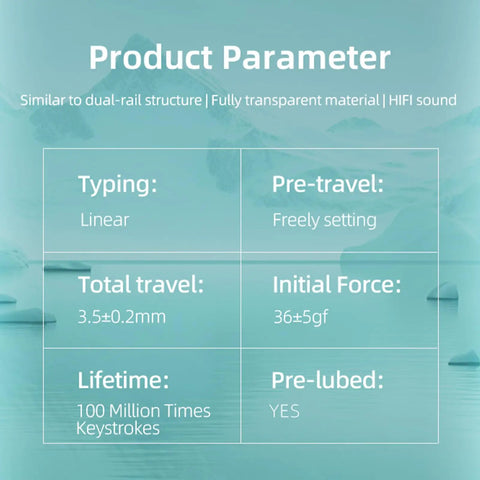 Product Parameter

Similar to dual-rail structure | Fully transparent material | HIFI sound

| Typing: Linear | Pre-travel: Freely setting |
|---|---|
| Total travel: 3.5±0.2mm | Initial Force: 36±5gf |
| Lifetime: 100 Million Times Keystrokes | Pre-lubed: YES |